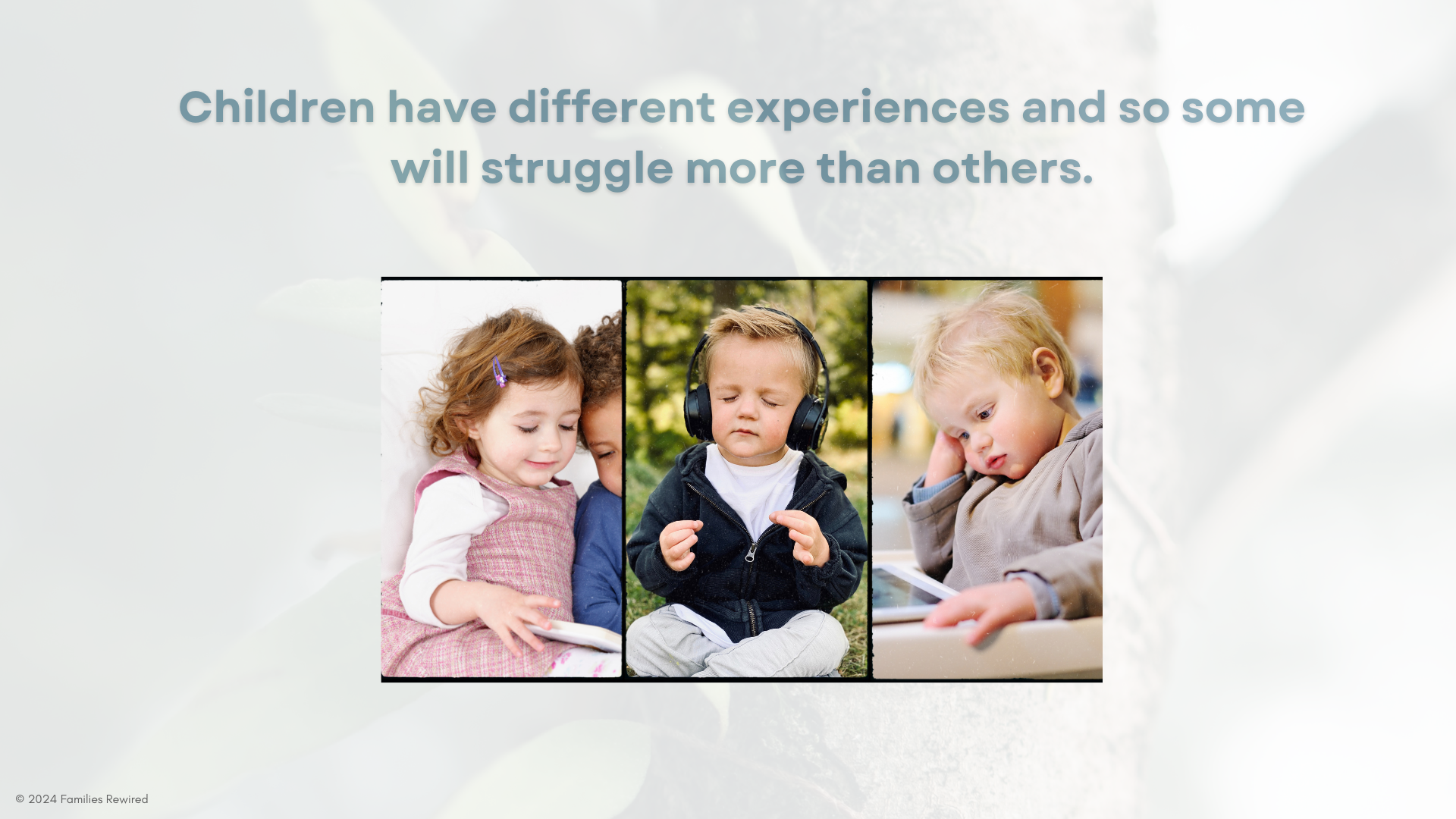 Children have different experiences and so some will struggle more than others.

© 2024 Families Rewired